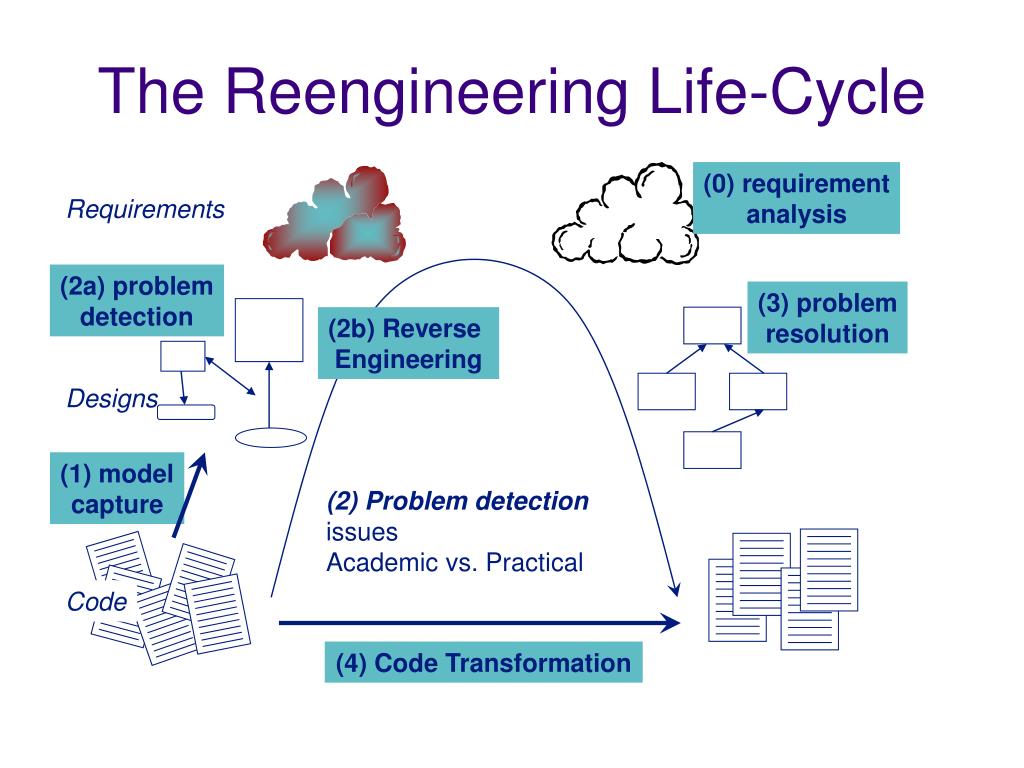 The Reengineering Life-Cycle

Requirements

(0) requirement analysis

(2a) problem detection

(2b) Reverse Engineering

(3) problem resolution

Designs

(1) model capture

(2) Problem detection
issues
Academic vs. Practical

Code

(4) Code Transformation